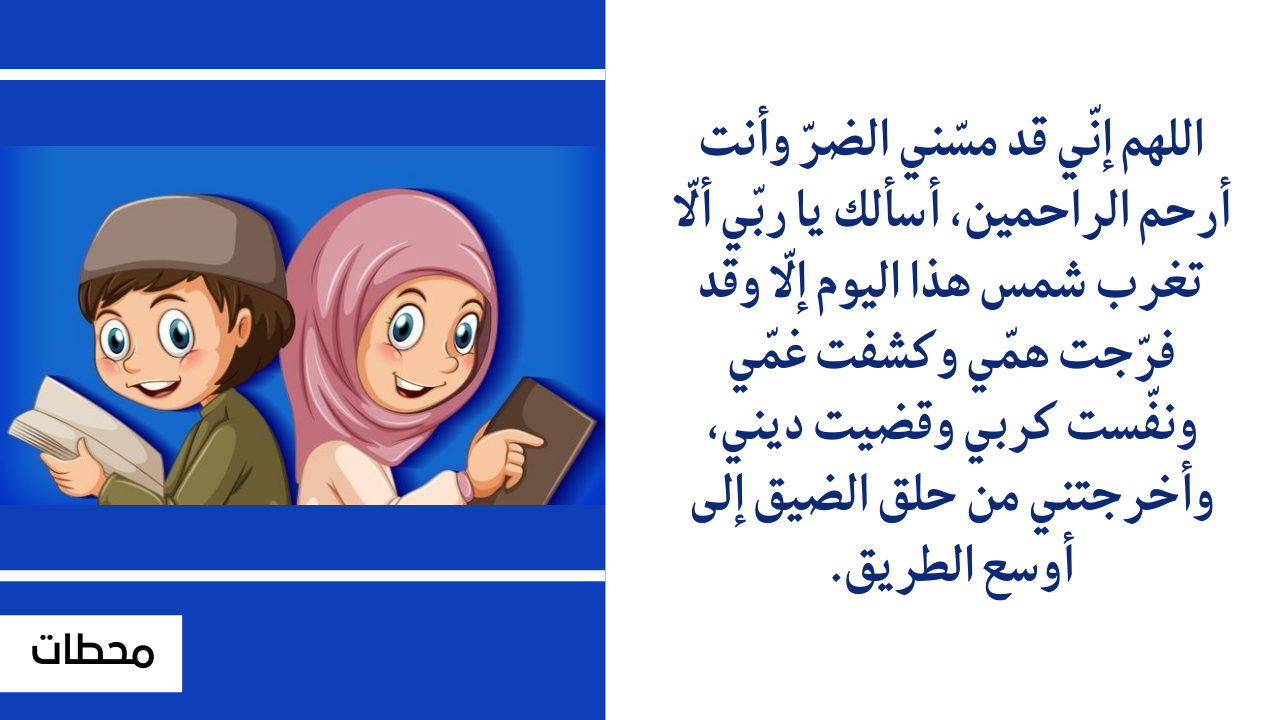 اللهم إنّي قد مسّني الضرّ وأنت أرحم الراحمين، أسألك يا ربّي ألّا تغرب شمس هذا اليوم إلّا وقد فرّجت همّي وكشفت غمّي ونفّست كربي وقضيت ديني، وأخرجتني من حلق الضيق إلى أوسع الطريق.

محطات